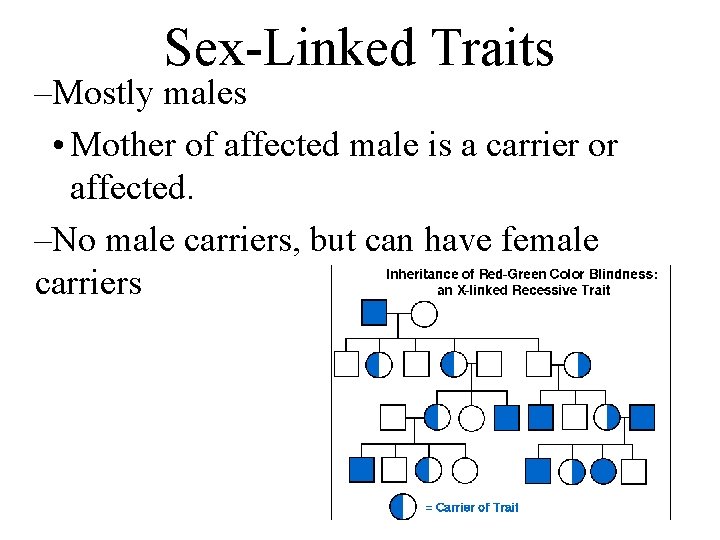 Sex-Linked Traits

–Mostly males

• Mother of affected male is a carrier or affected.

–No male carriers, but can have female carriers

Inheritance of Red-Green Color Blindness: an X-linked Recessive Trait

= Carrier of Trait